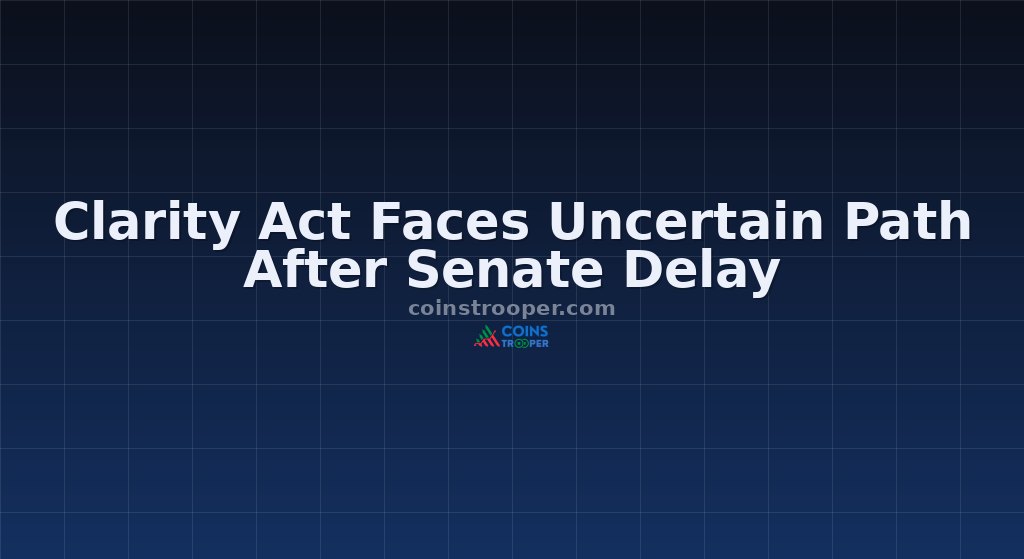 Clarity Act Faces Uncertain Path After Senate Delay

coinstrooper.com

COINS TROOPER